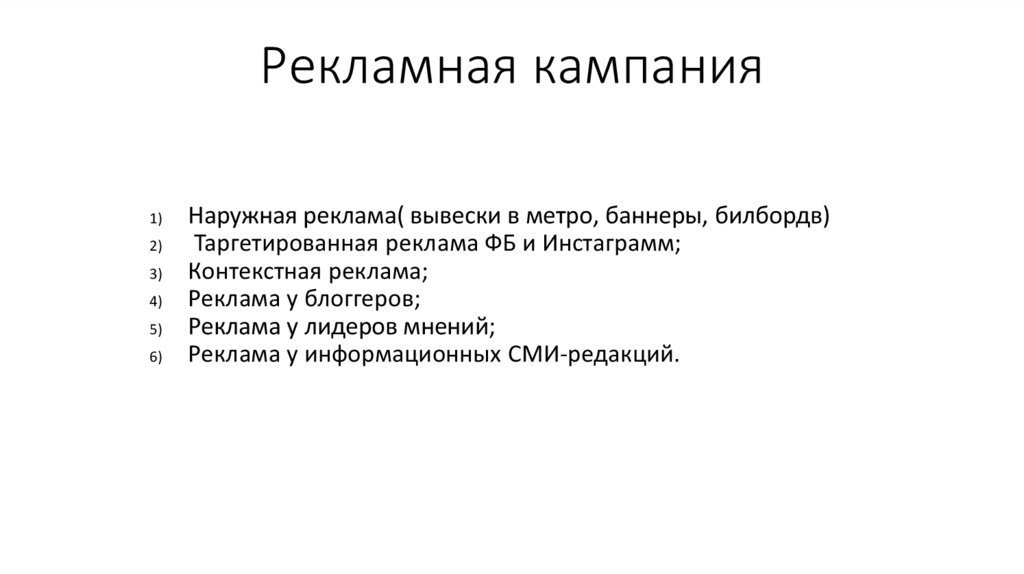 Рекламная кампания

1) Наружная реклама( вывески в метро, баннеры, билбордв)
2) Таргетированная реклама ФБ и Инстаграмм;
3) Контекстная реклама;
4) Реклама у блоггеров;
5) Реклама у лидеров мнений;
6) Реклама у информационных СМИ-редакций.